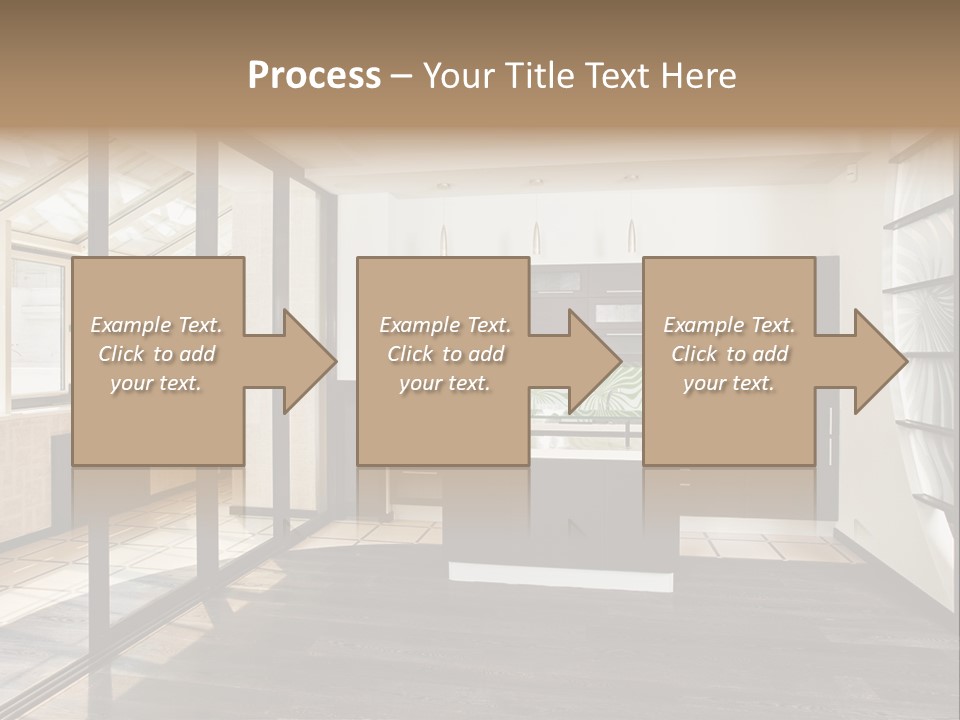 Process – Your Title Text Here

Example Text. Click to add your text.

Example Text. Click to add your text.

Example Text. Click to add your text.